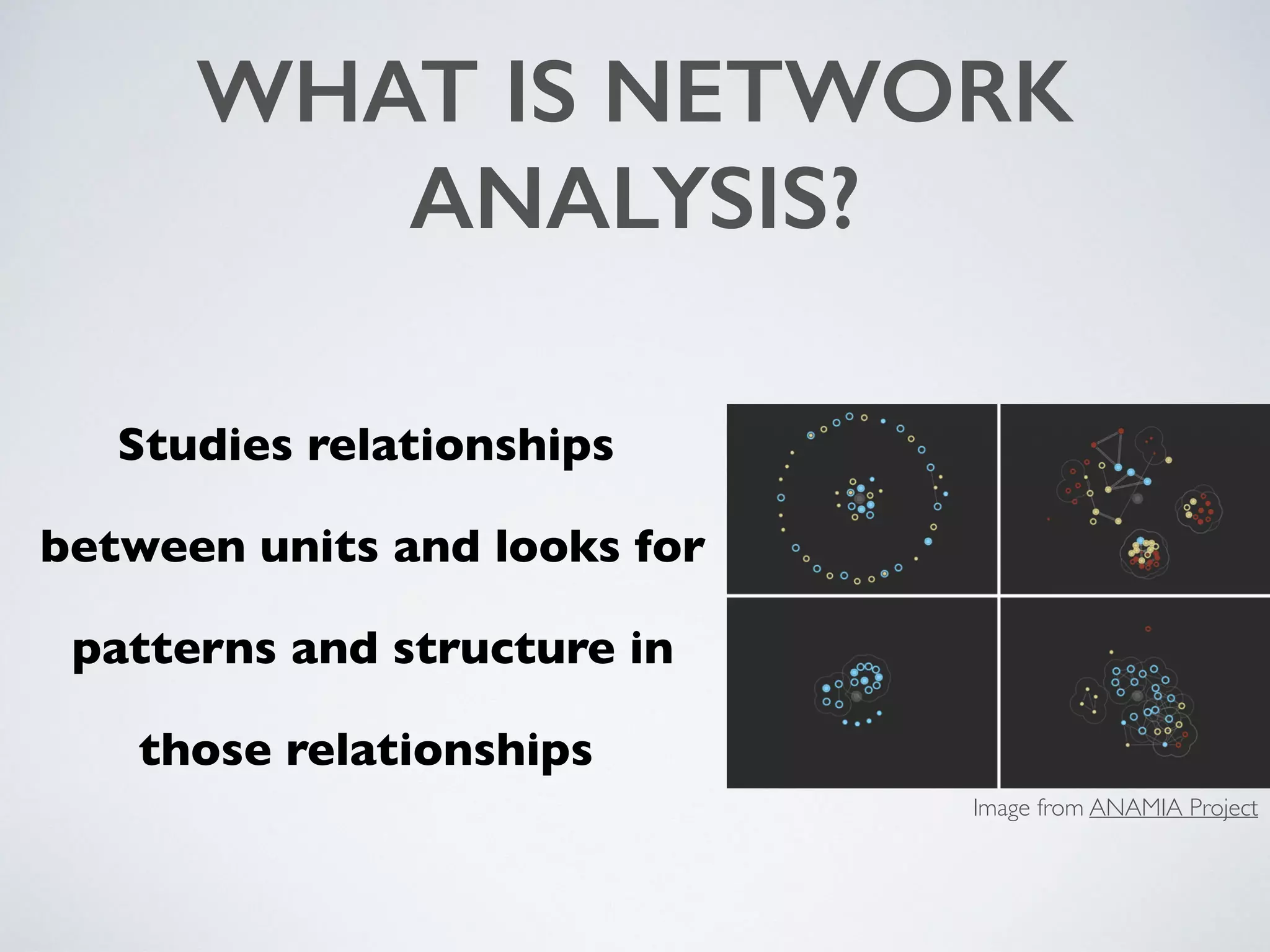 WHAT IS NETWORK ANALYSIS?

Studies relationships between units and looks for patterns and structure in those relationships

Image from ANAMIA Project